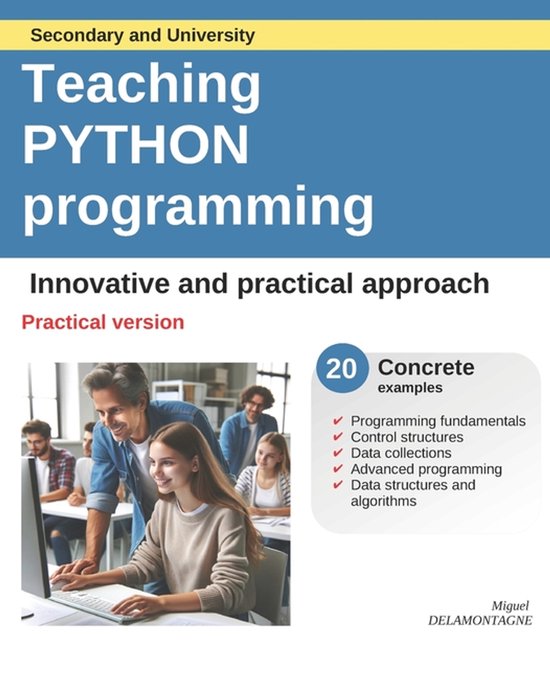 Secondary and University

Teaching PYTHON programming

Innovative and practical approach

Practical version

20 Concrete examples

✔ Programming fundamentals
✔ Control structures
✔ Data collections
✔ Advanced programming
✔ Data structures and algorithms

Miguel DELAMONTAGNE